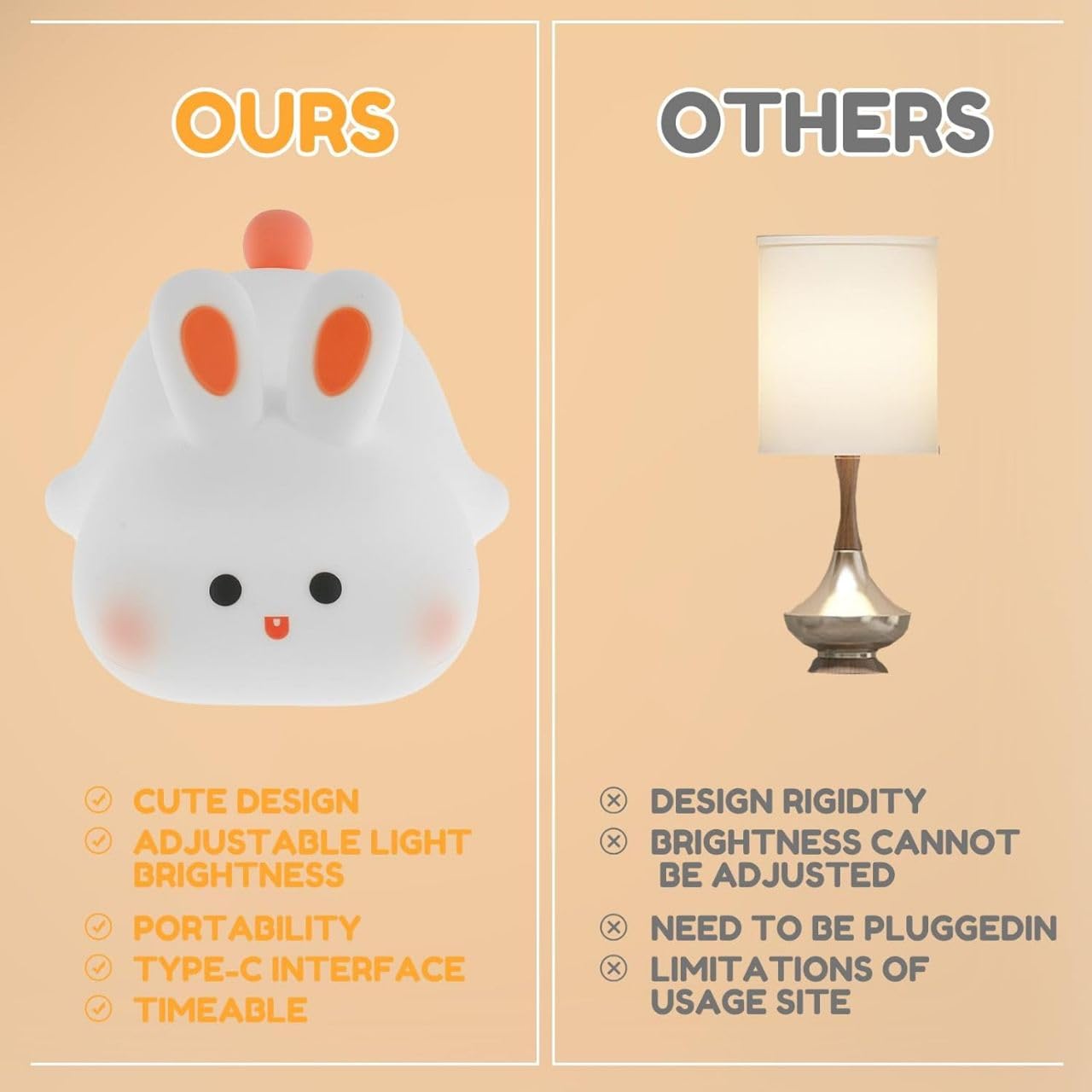 OURS

CUTE DESIGN
ADJUSTABLE LIGHT BRIGHTNESS
PORTABILITY
TYPE-C INTERFACE
TIMEABLE

OTHERS

DESIGN RIGIDITY
BRIGHTNESS CANNOT BE ADJUSTED
NEED TO BE PLUGGEDIN
LIMITATIONS OF USAGE SITE